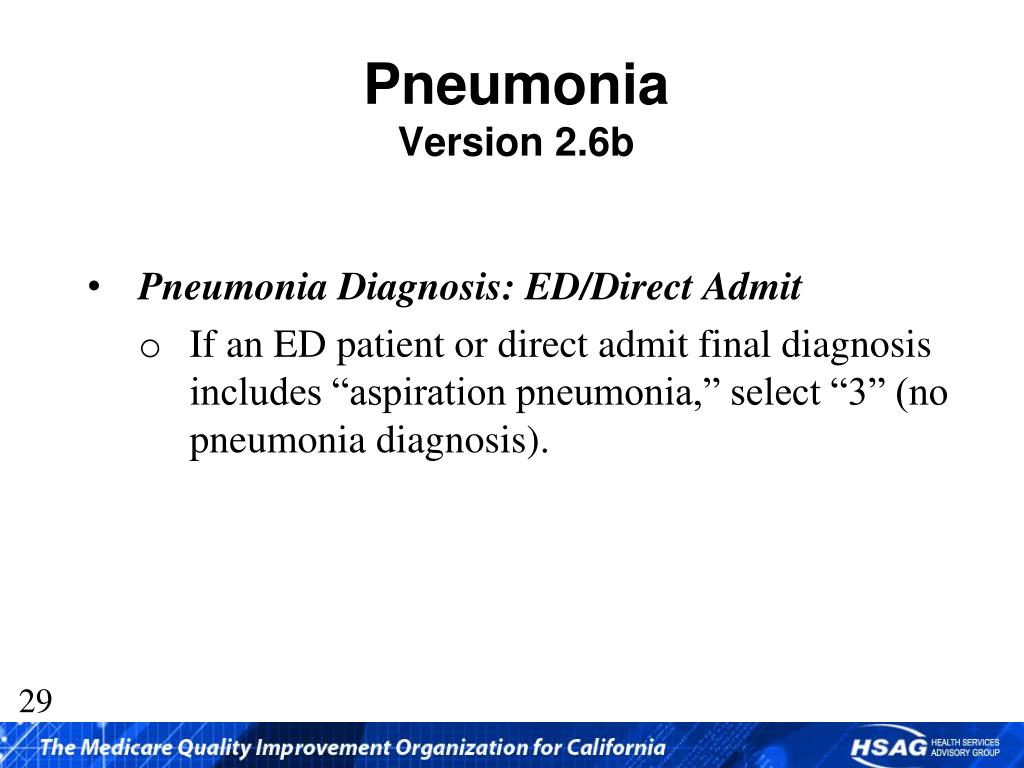 Pneumonia
Version 2.6b

• Pneumonia Diagnosis: ED/Direct Admit
  o If an ED patient or direct admit final diagnosis includes “aspiration pneumonia,” select “3” (no pneumonia diagnosis).

29

The Medicare Quality Improvement Organization for California

HSAG HEALTH SERVICES ADVISORY GROUP